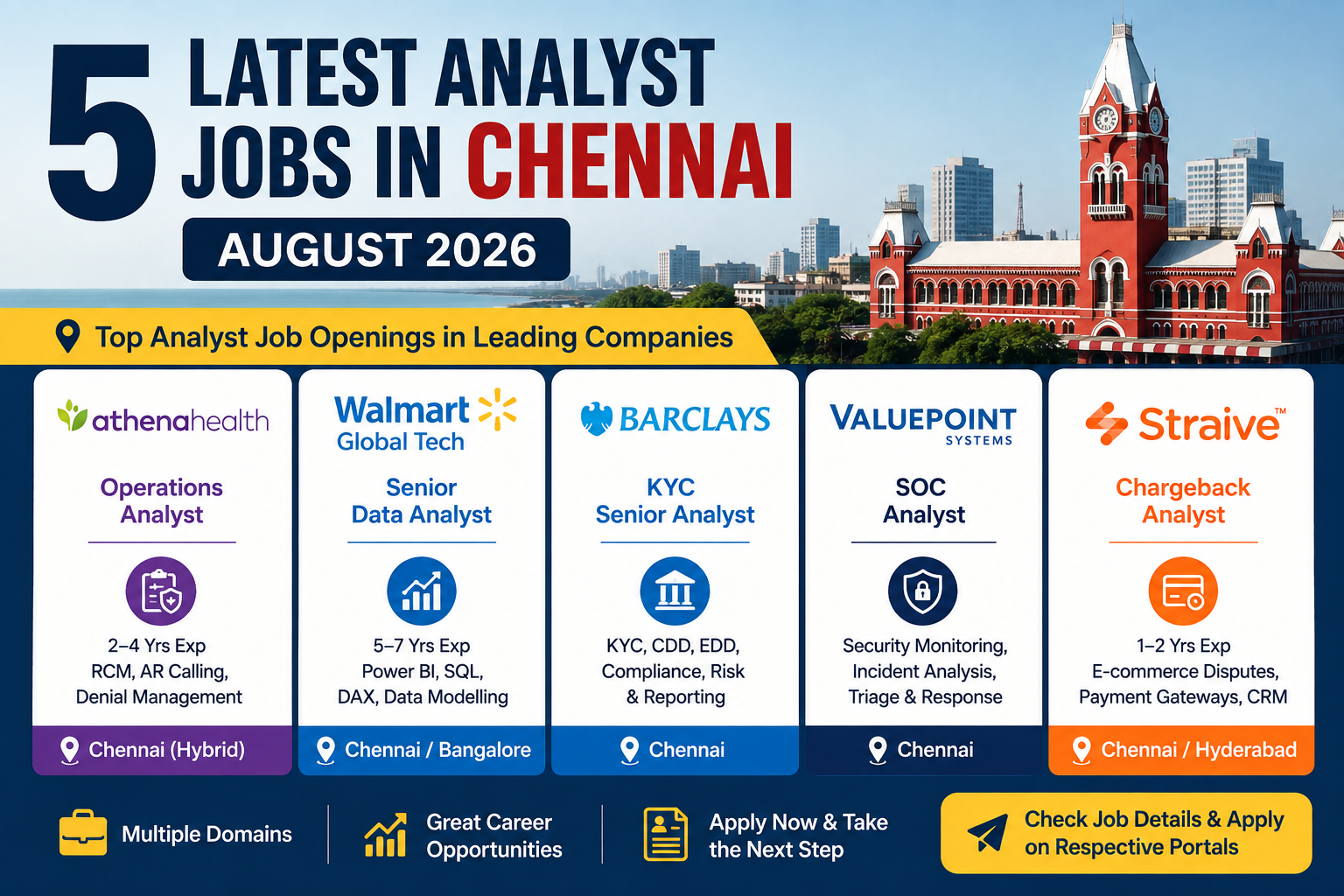 5 LATEST ANALYST JOBS IN CHENNAI

AUGUST 2026

Top Analyst Job Openings in Leading Companies

athenahealth
Operations Analyst
2–4 Yrs Exp
RCM, AR Calling, Denial Management
Chennai (Hybrid)

Walmart Global Tech
Senior Data Analyst
5–7 Yrs Exp
Power BI, SQL, DAX, Data Modelling
Chennai / Bangalore

BARCLAYS
KYC Senior Analyst
KYC, CDD, EDD, Compliance, Risk & Reporting
Chennai

VALUEPOINT SYSTEMS
SOC Analyst
Security Monitoring, Incident Analysis, Triage & Response
Chennai

Straive™
Chargeback Analyst
1–2 Yrs Exp
E-commerce Disputes, Payment Gateways, CRM
Chennai / Hyderabad

Multiple Domains

Great Career Opportunities

Apply Now & Take the Next Step

Check Job Details & Apply on Respective Portals